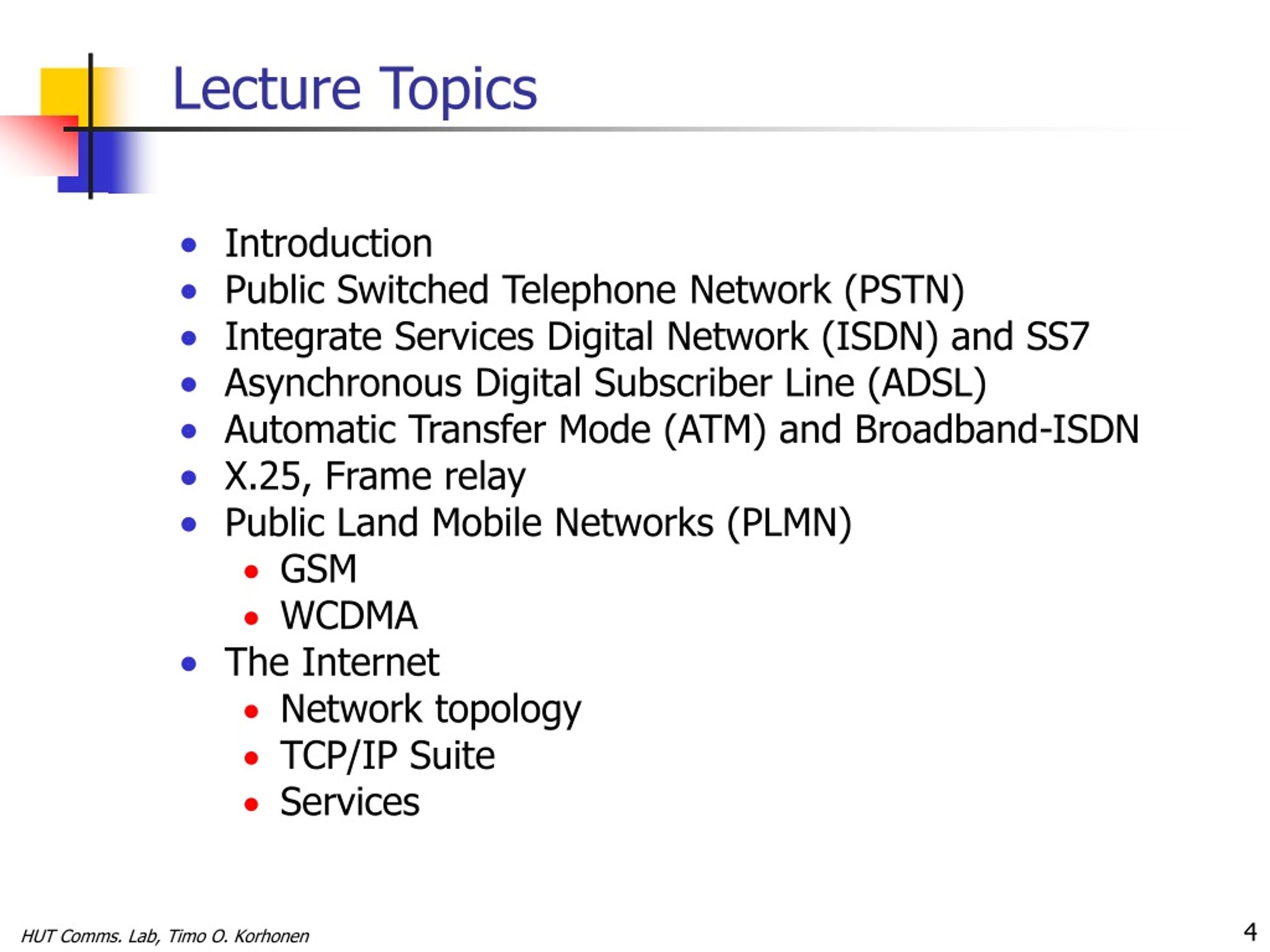 Lecture Topics

- Introduction
- Public Switched Telephone Network (PSTN)
- Integrate Services Digital Network (ISDN) and SS7
- Asynchronous Digital Subscriber Line (ADSL)
- Automatic Transfer Mode (ATM) and Broadband-ISDN
- X.25, Frame relay
- Public Land Mobile Networks (PLMN)
  - GSM
  - WCDMA
- The Internet
  - Network topology
  - TCP/IP Suite
  - Services

HUT Comms. Lab, Timo O. Korhonen

4